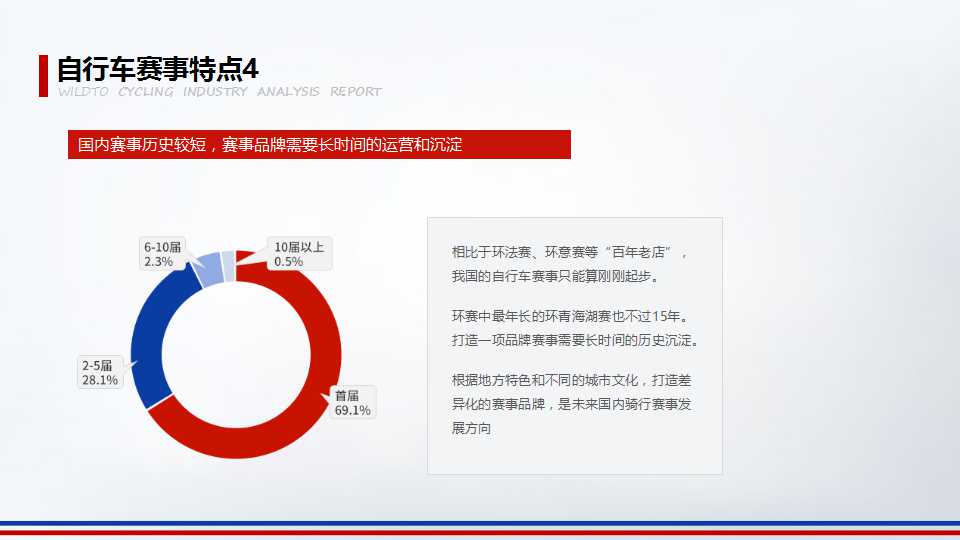 自行车赛事特点4
WILDTO CYCLING INDUSTRY ANALYSIS REPORT

国内赛事历史较短，赛事品牌需要长时间的运营和沉淀

6-10届
2.3%

10届以上
0.5%

2-5届
28.1%

首届
69.1%

相比于环法赛、环意赛等“百年老店”，我国的自行车赛事只能算刚刚起步。

环赛中最年长的环青海湖赛也不过15年。打造一项品牌赛事需要长时间的历史沉淀。

根据地方特色和不同的城市文化，打造差异化的赛事品牌，是未来国内骑行赛事发展方向